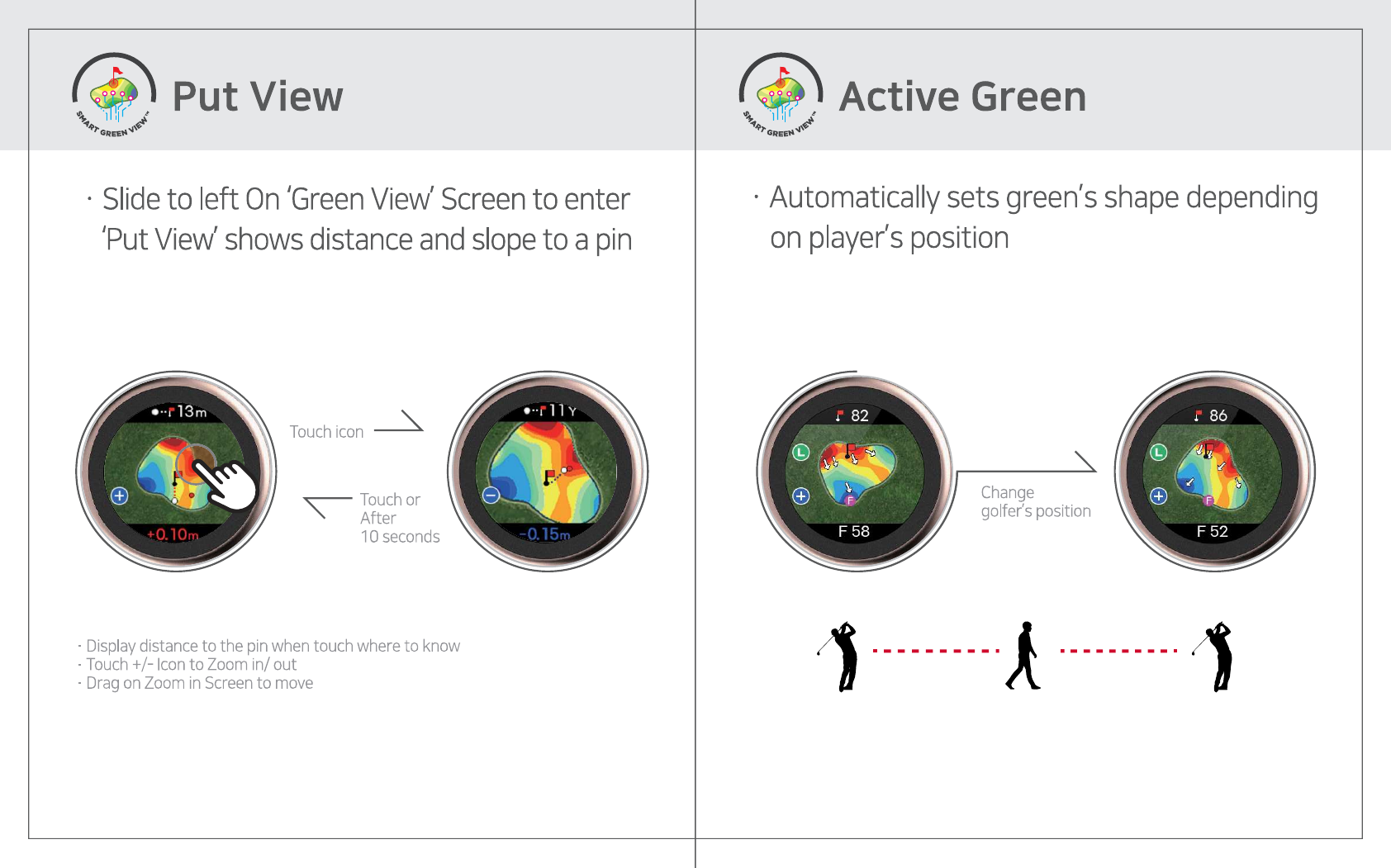 SMART GREEN VIEW™

Put View

· Slide to left On 'Green View' Screen to enter 'Put View' shows distance and slope to a pin

13m

+0.10m

Touch icon

Touch or After 10 seconds

11Y

-0.15m

· Display distance to the pin when touch where to know
· Touch +/- Icon to Zoom in/ out
· Drag on Zoom in Screen to move

SMART GREEN VIEW™

Active Green

· Automatically sets green's shape depending on player's position

82

L

F

F 58

Change golfer's position

86

L

F

F 52